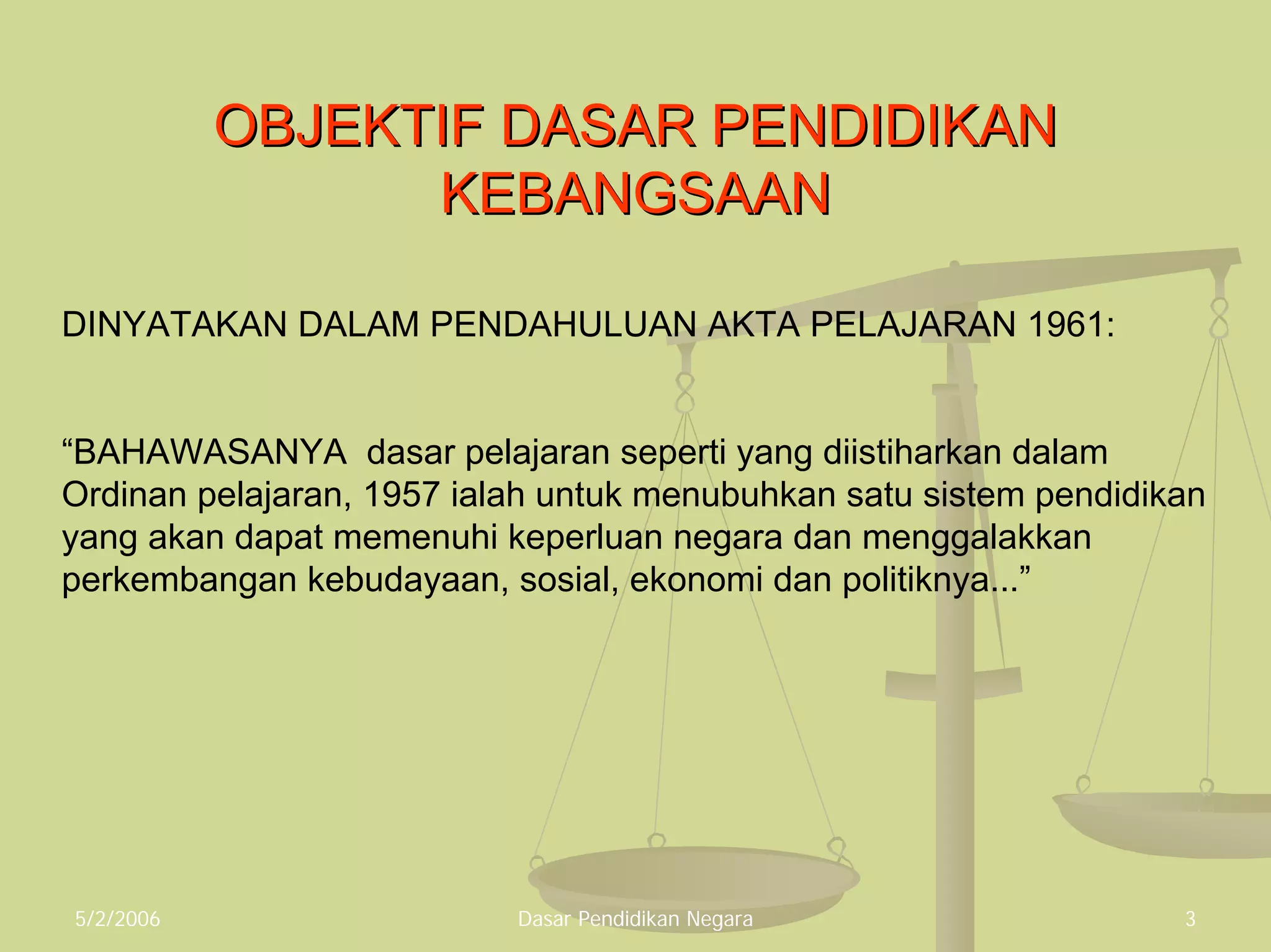 OBJEKTIF DASAR PENDIDIKAN KEBANGSAAN

DINYATAKAN DALAM PENDAHULUAN AKTA PELAJARAN 1961:

“BAHAWASANYA dasar pelajaran seperti yang diistiharkan dalam Ordinan pelajaran, 1957 ialah untuk menubuhkan satu sistem pendidikan yang akan dapat memenuhi keperluan negara dan menggalakkan perkembangan kebudayaan, sosial, ekonomi dan politiknya...”

5/2/2006

Dasar Pendidikan Negara

3